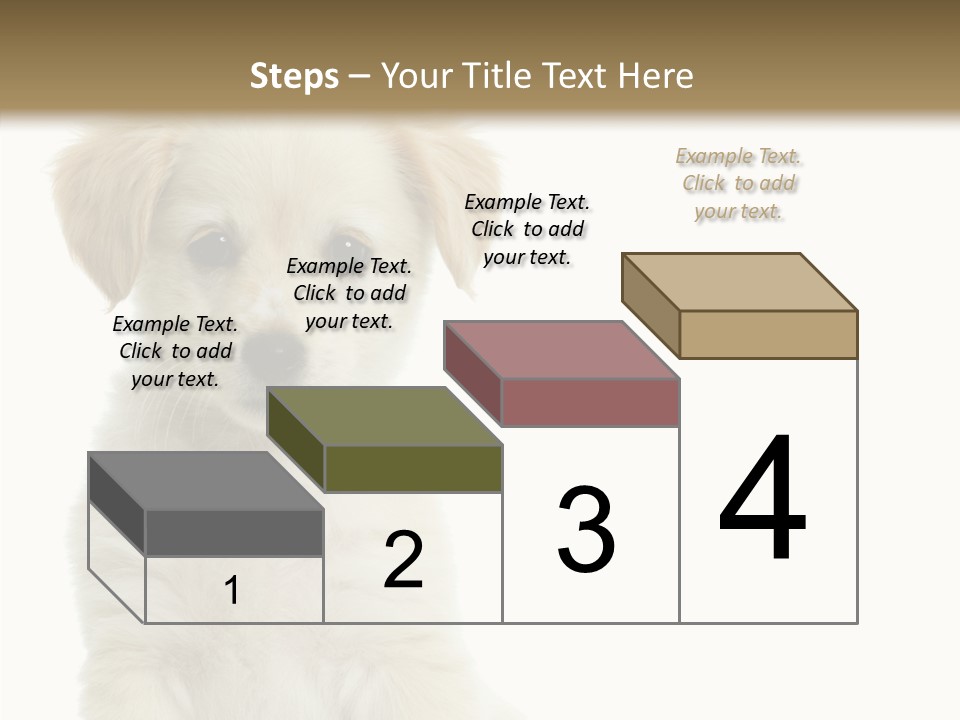 Steps – Your Title Text Here

Example Text. Click to add your text.

Example Text. Click to add your text.

Example Text. Click to add your text.

Example Text. Click to add your text.

1

2

3

4